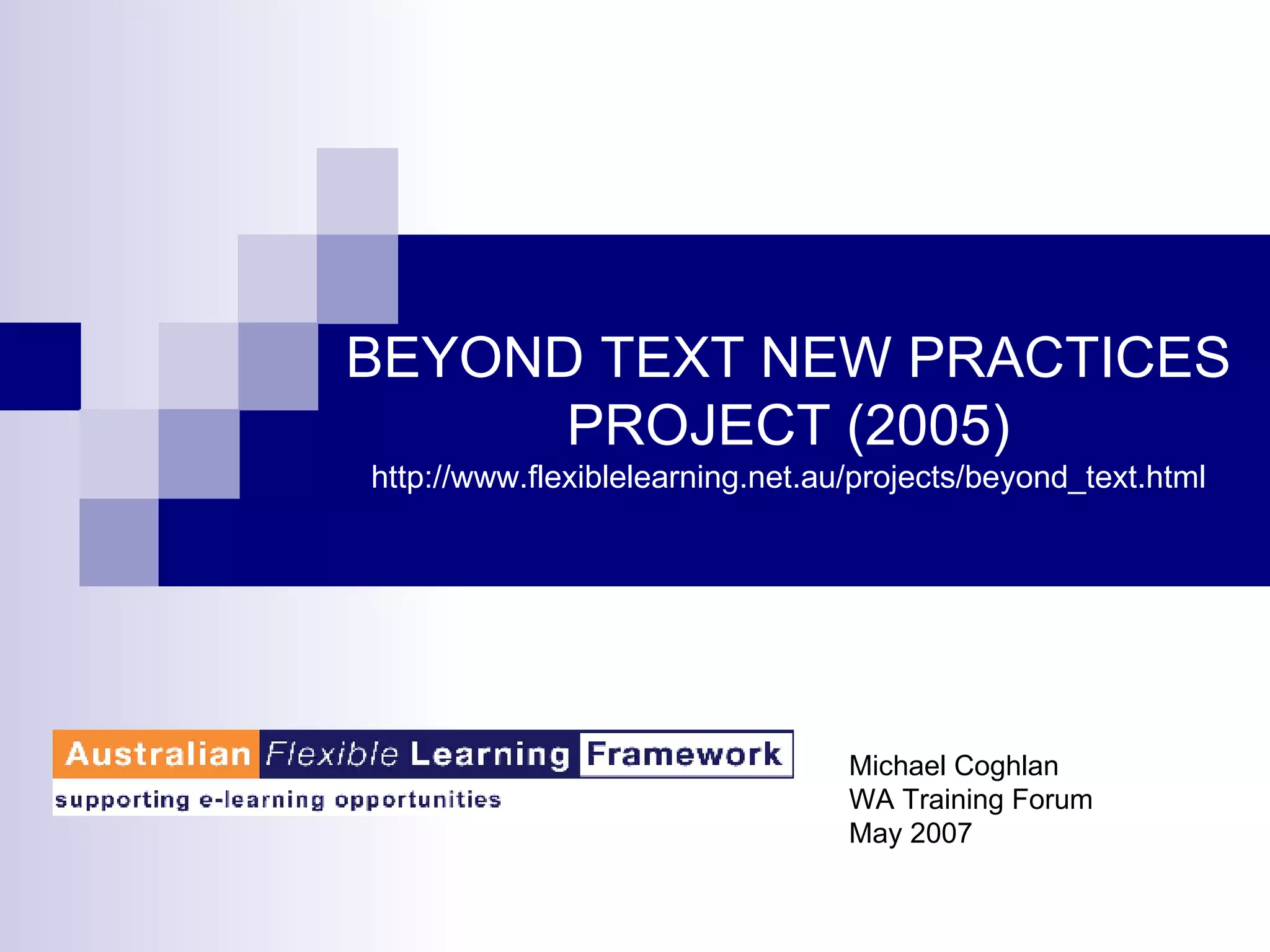 BEYOND TEXT NEW PRACTICES PROJECT (2005)
http://www.flexiblelearning.net.au/projects/beyond_text.html

Australian Flexible Learning Framework
supporting e-learning opportunities

Michael Coghlan
WA Training Forum
May 2007